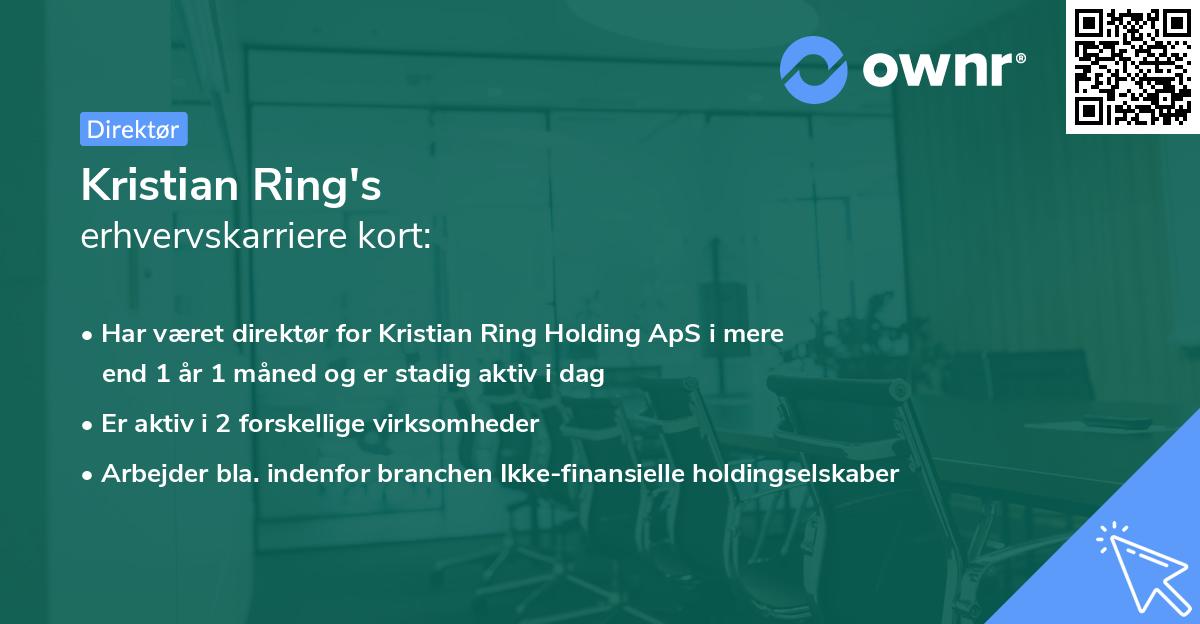 ownr®

Direktør

Kristian Ring's
erhvervskarriere kort:

• Har været direktør for Kristian Ring Holding ApS i mere end 1 år 1 måned og er stadig aktiv i dag
• Er aktiv i 2 forskellige virksomheder
• Arbejder bla. indenfor branchen Ikke-finansielle holdingselskaber